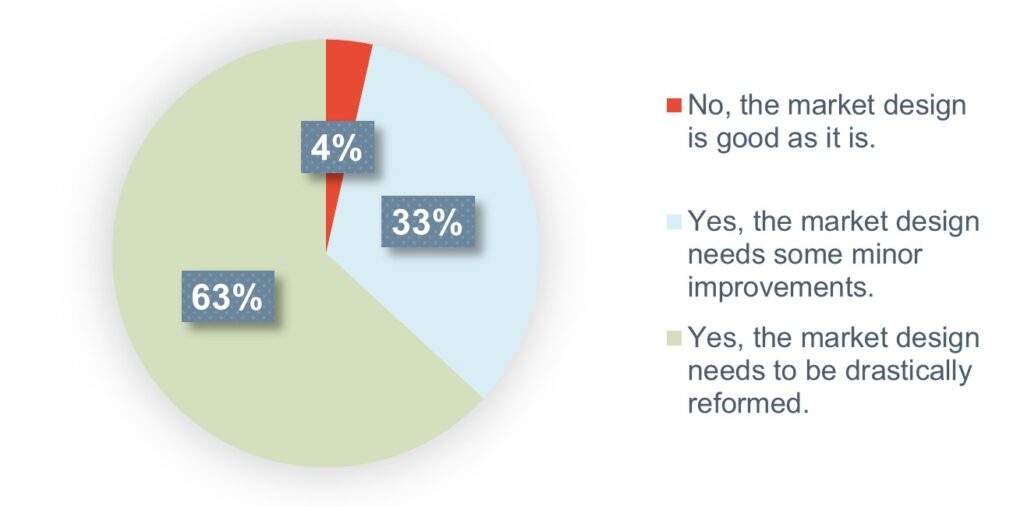 4%

33%

63%

No, the market design is good as it is.

Yes, the market design needs some minor improvements.

Yes, the market design needs to be drastically reformed.